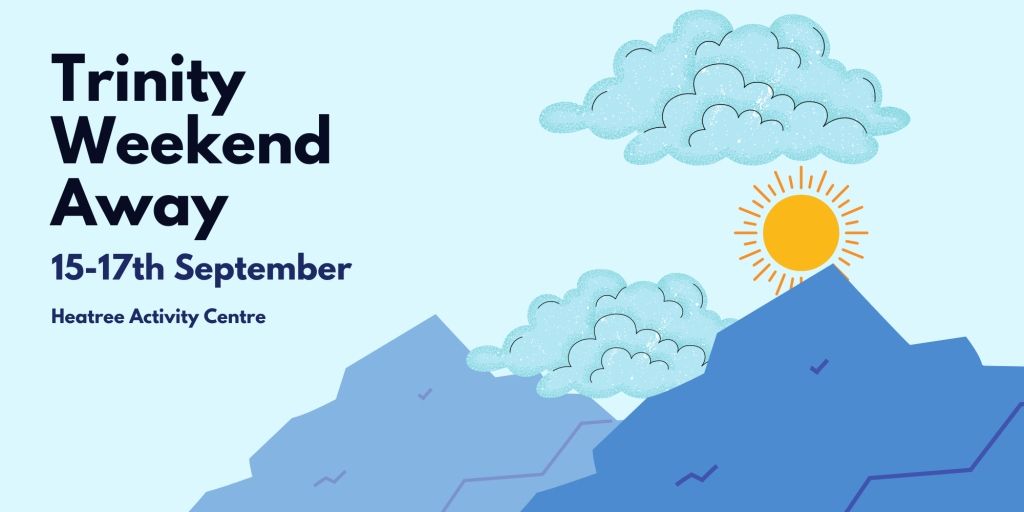 Trinity Weekend Away

15-17th September

Heatree Activity Centre